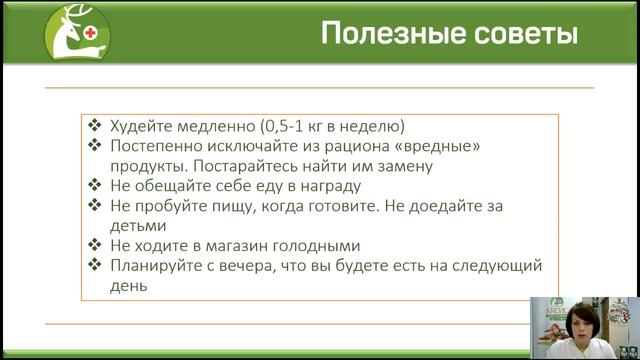 Полезные советы

❖ Худейте медленно (0,5-1 кг в неделю)
❖ Постепенно исключайте из рациона «вредные» продукты. Постарайтесь найти им замену
❖ Не обещайте себе еду в награду
❖ Не пробуйте пищу, когда готовите. Не доедайте за детьми
❖ Не ходите в магазин голодными
❖ Планируйте с вечера, что вы будете есть на следующий день